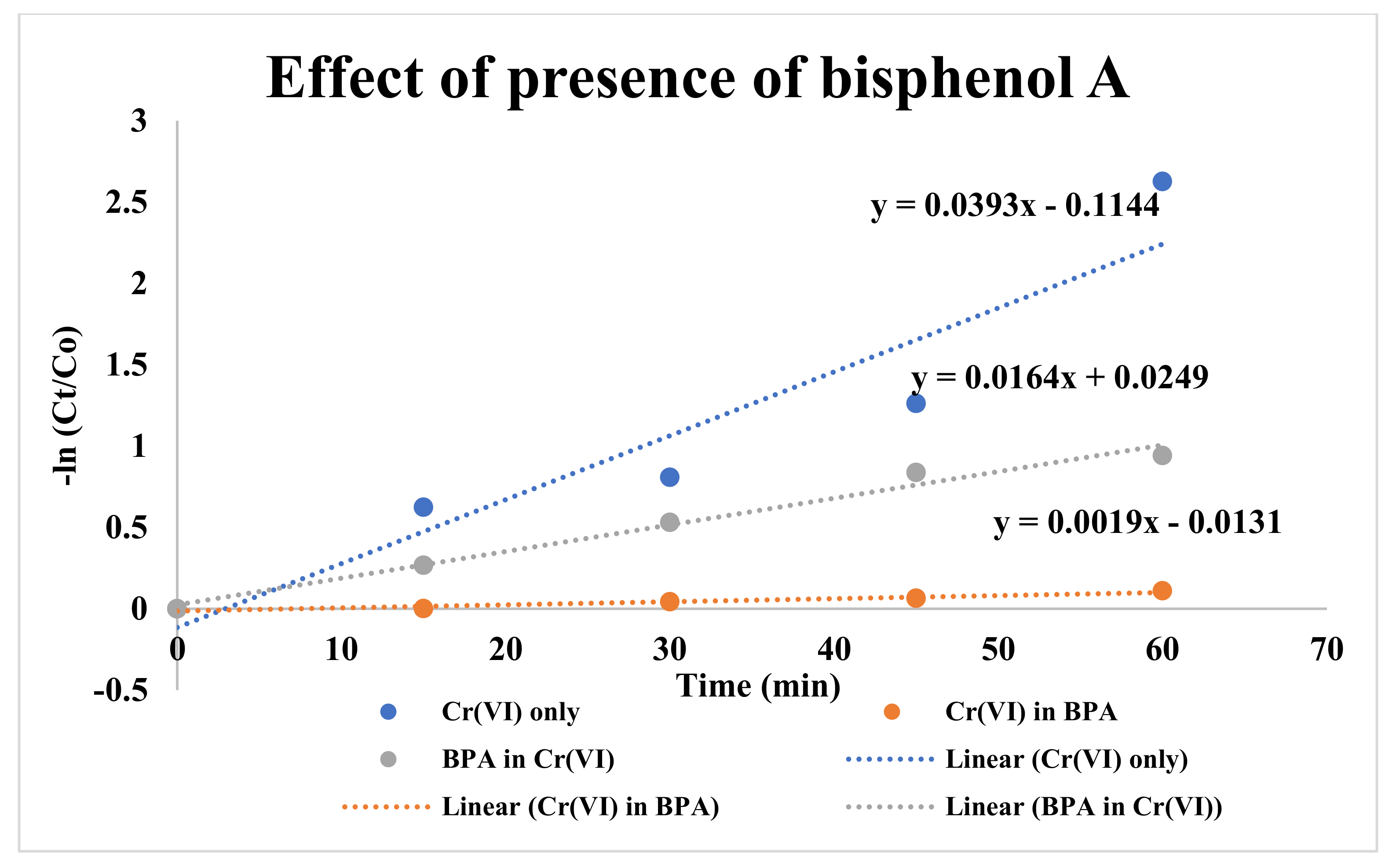 Effect of presence of bisphenol A

-ln (Ct/Co)

3
2.5
2
1.5
1
0.5
0
-0.5

y = 0.0393x - 0.1144
y = 0.0164x + 0.0249
y = 0.0019x - 0.0131

0 10 20 30 40 50 60 70

Time (min)

Cr(VI) only
Cr(VI) in BPA
BPA in Cr(VI)
Linear (Cr(VI) only)
Linear (Cr(VI) in BPA)
Linear (BPA in Cr(VI))